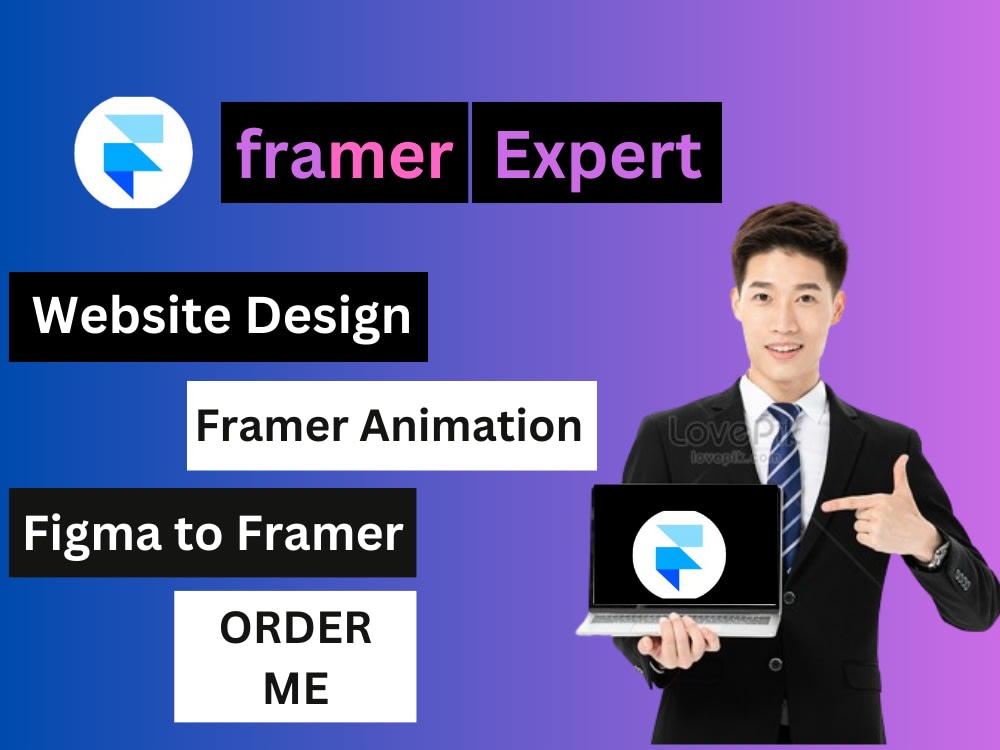 framer Expert

Website Design

Framer Animation

Figma to Framer

ORDER ME

LovePik
lovepik.com